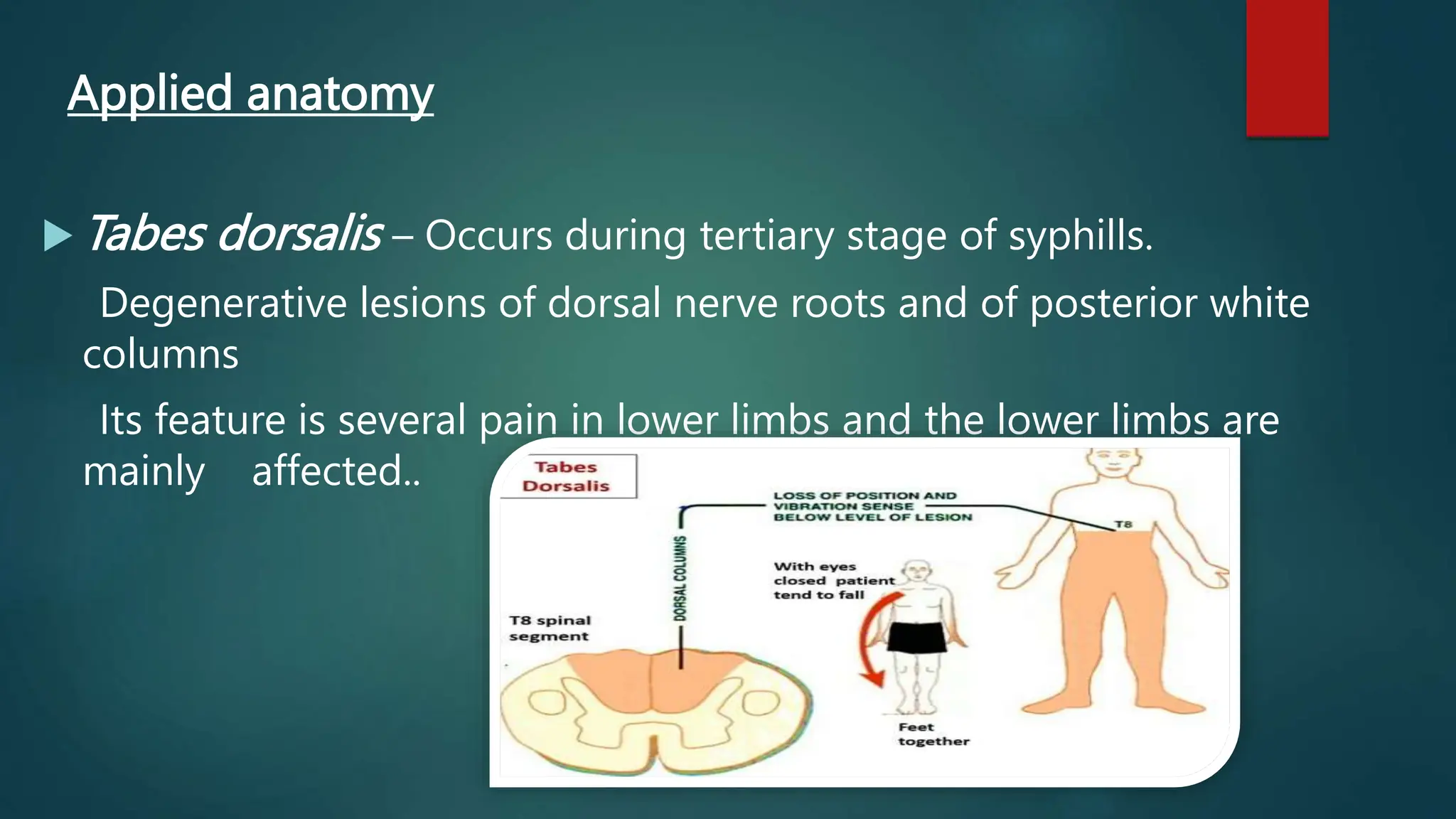 Applied anatomy

Tabes dorsalis – Occurs during tertiary stage of syphills.

Degenerative lesions of dorsal nerve roots and of posterior white columns

Its feature is several pain in lower limbs and the lower limbs are mainly affected..

Tabes Dorsalis

LOSS OF POSITION AND VIBRATION SENSE BELOW LEVEL OF LESION

T8

DORSAL COLUMNS

With eyes closed patient tend to fall

T8 spinal segment

Feet together